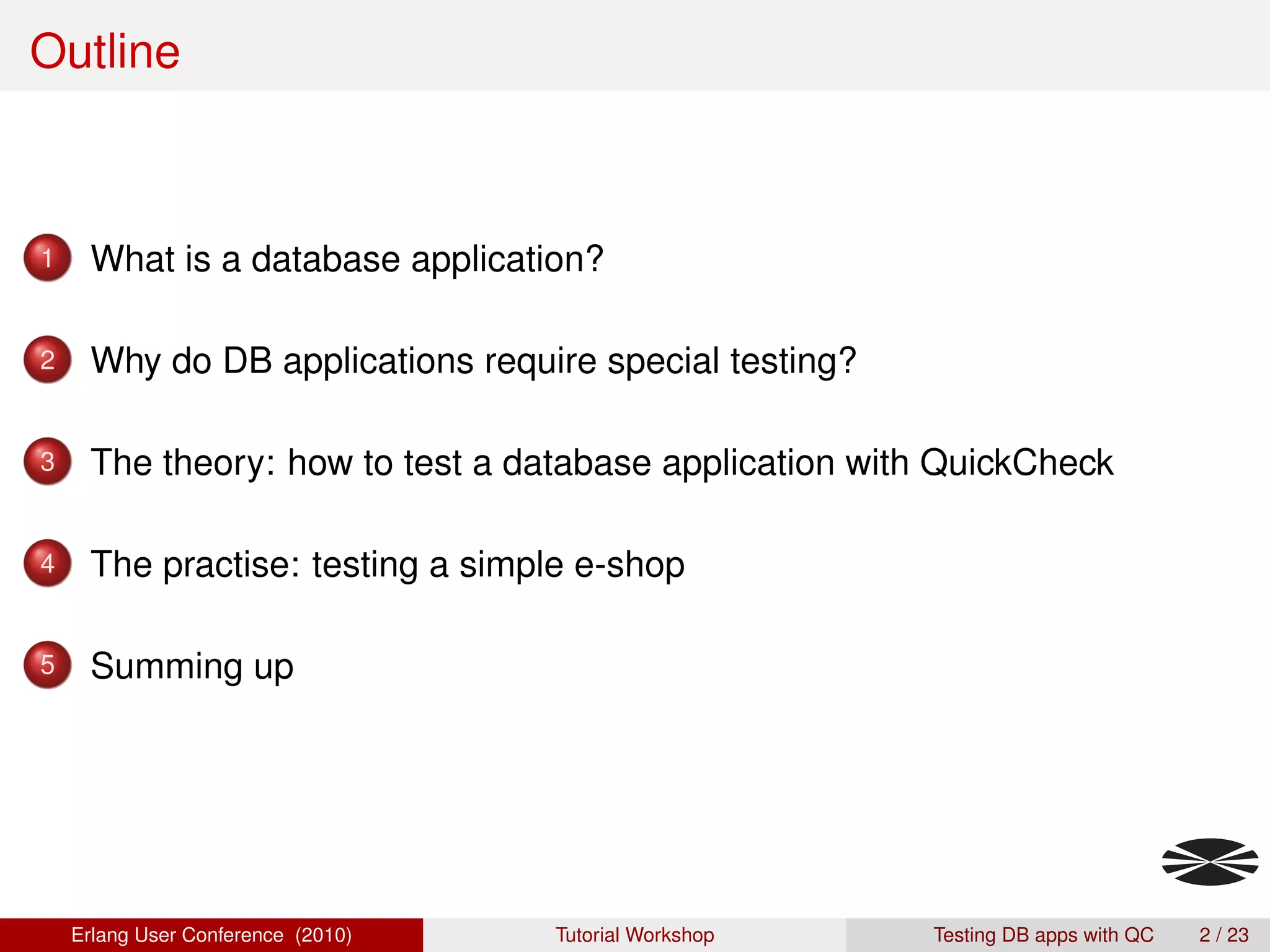 Outline

1 What is a database application?

2 Why do DB applications require special testing?

3 The theory: how to test a database application with QuickCheck

4 The practise: testing a simple e-shop

5 Summing up

Erlang User Conference (2010) Tutorial Workshop Testing DB apps with QC 2 / 23